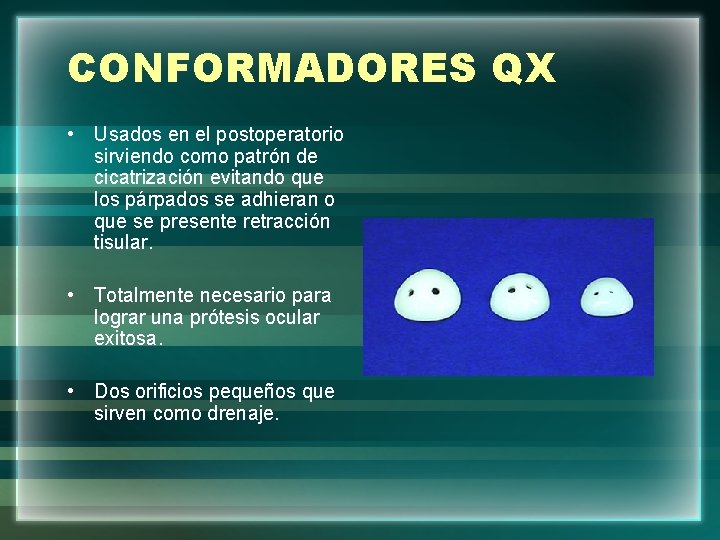 CONFORMADORES QX

• Usados en el postoperatorio sirviendo como patrón de cicatrización evitando que los párpados se adhieran o que se presente retracción tisular.

• Totalmente necesario para lograr una prótesis ocular exitosa.

• Dos orificios pequeños que sirven como drenaje.